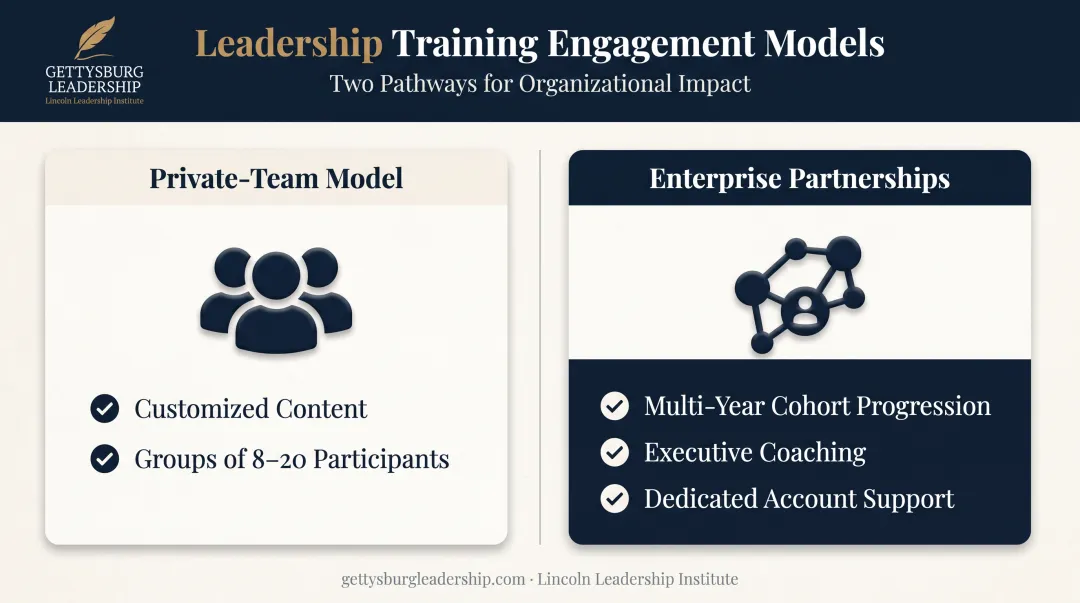 GETTYSBURG LEADERSHIP
Lincoln Leadership Institute

Leadership Training Engagement Models
Two Pathways for Organizational Impact

Private-Team Model

Customized Content
Groups of 8–20 Participants

Enterprise Partnerships

Multi-Year Cohort Progression
Executive Coaching
Dedicated Account Support

gettysburgleadership.com · Lincoln Leadership Institute